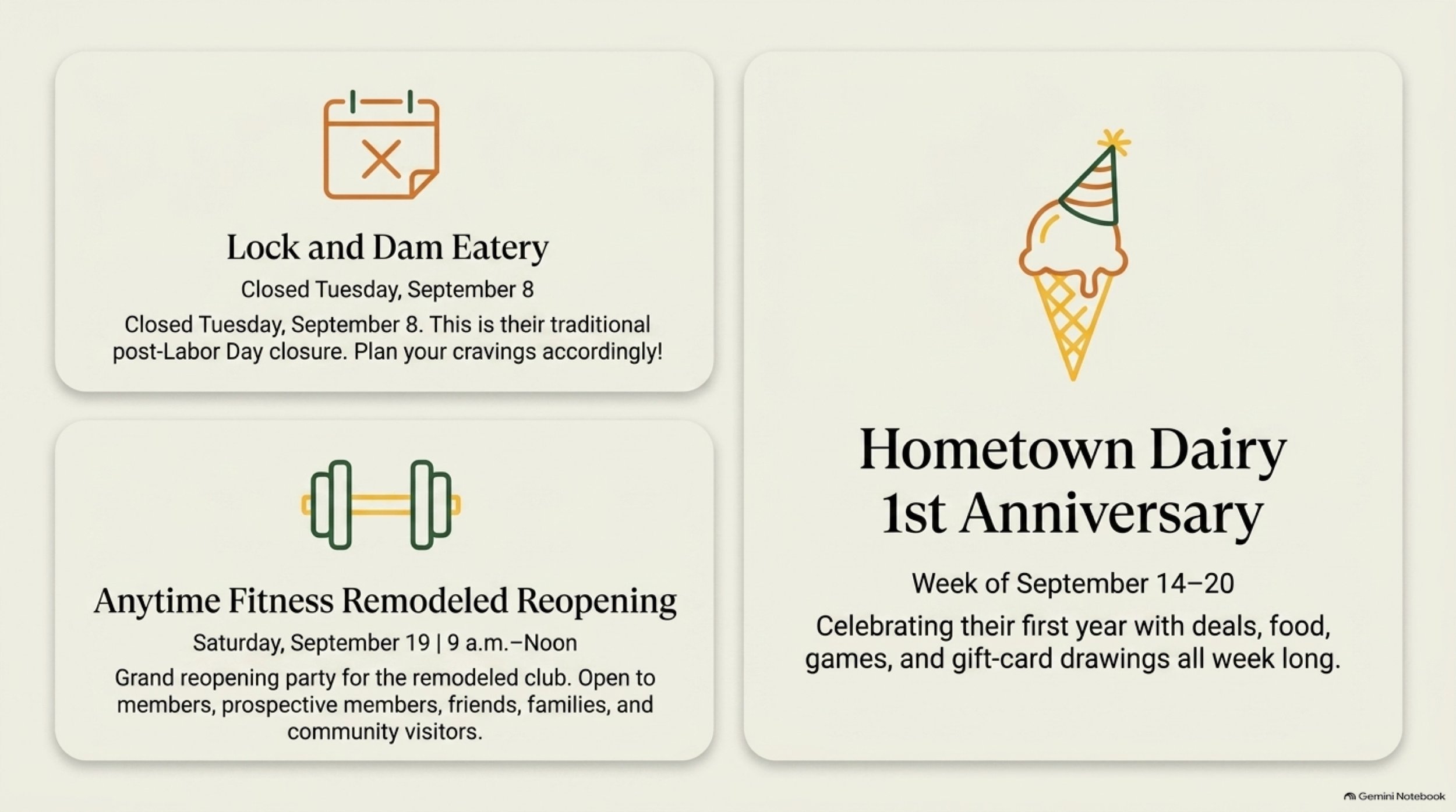 Lock and Dam Eatery

Closed Tuesday, September 8

Closed Tuesday, September 8. This is their traditional post-Labor Day closure. Plan your cravings accordingly!

Anytime Fitness Remodeled Reopening

Saturday, September 19 | 9 a.m.–Noon

Grand reopening party for the remodeled club. Open to members, prospective members, friends, families, and community visitors.

Hometown Dairy 1st Anniversary

Week of September 14–20

Celebrating their first year with deals, food, games, and gift-card drawings all week long.

Gemini Notebook